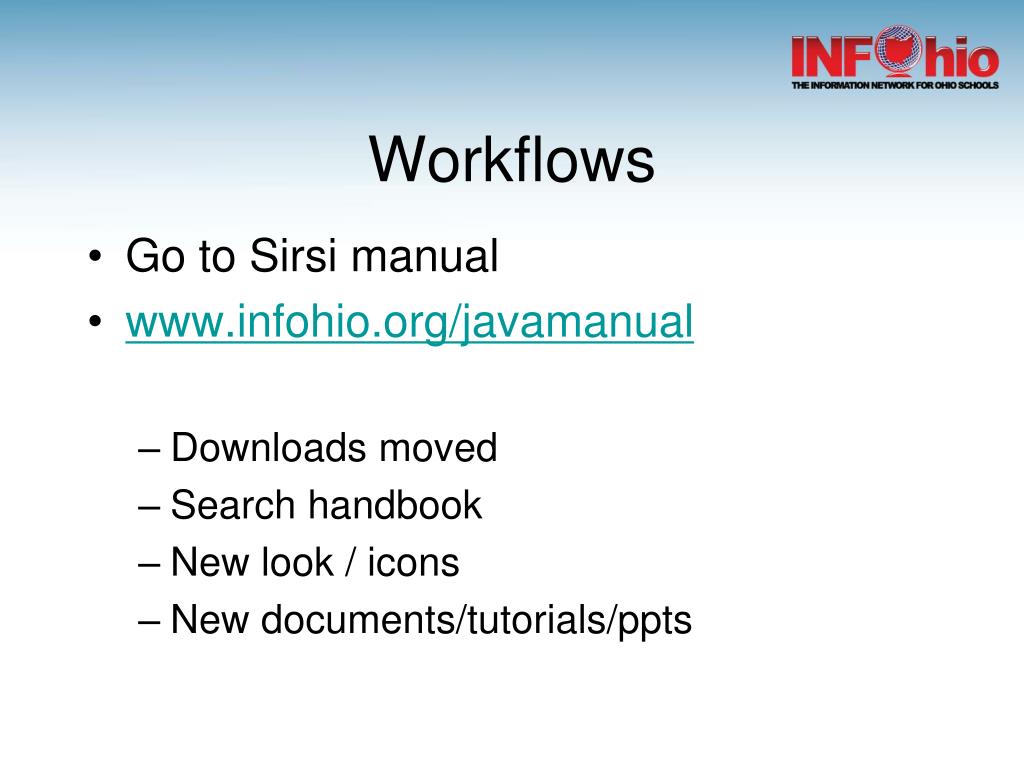 INFOhio
THE INFORMATION NETWORK FOR OHIO SCHOOLS

Workflows

• Go to Sirsi manual
• www.infohio.org/javamanual

– Downloads moved
– Search handbook
– New look / icons
– New documents/tutorials/ppts